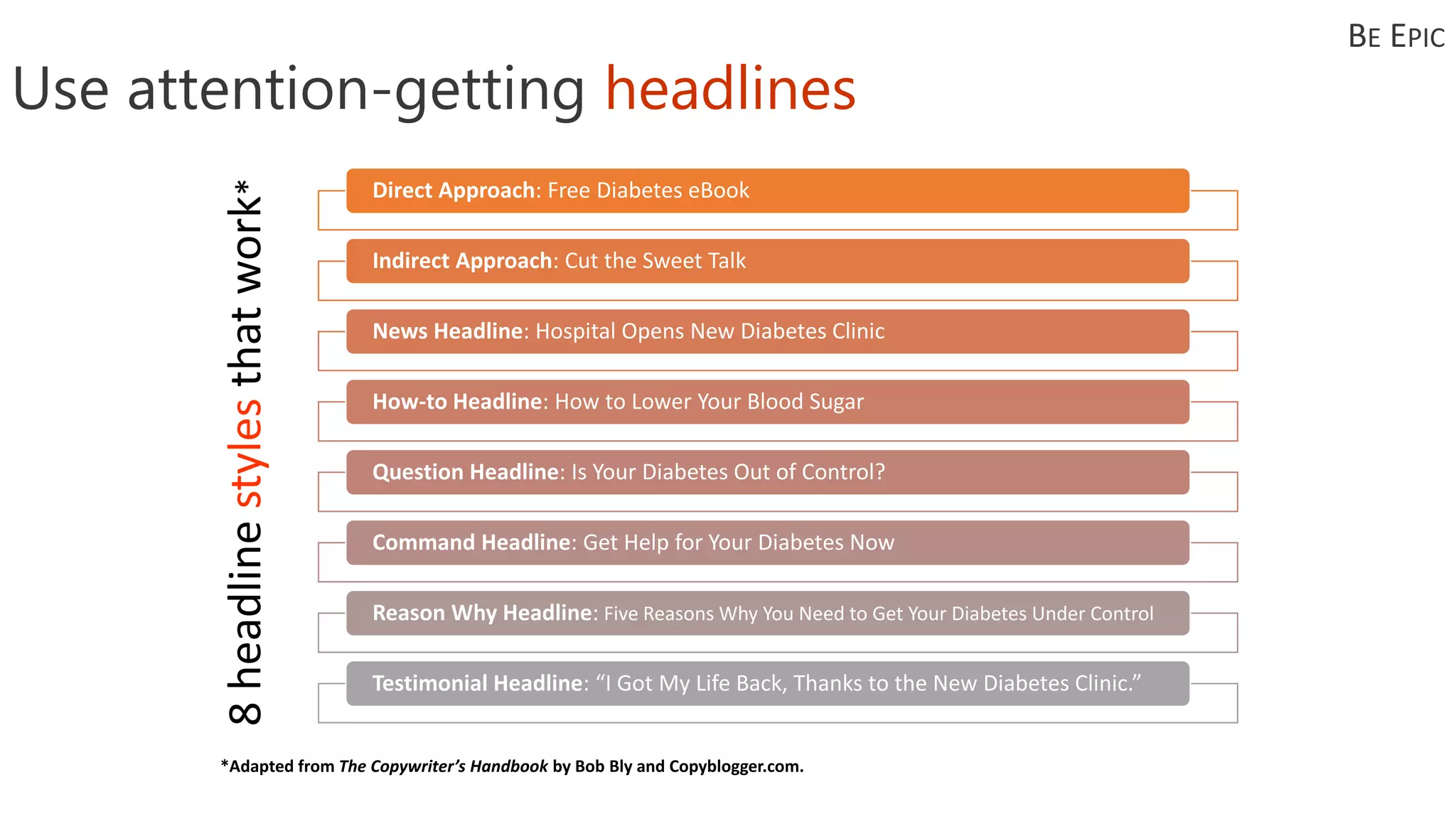 BE EPIC

Use attention-getting headlines

8 headline styles that work*

Direct Approach: Free Diabetes eBook

Indirect Approach: Cut the Sweet Talk

News Headline: Hospital Opens New Diabetes Clinic

How-to Headline: How to Lower Your Blood Sugar

Question Headline: Is Your Diabetes Out of Control?

Command Headline: Get Help for Your Diabetes Now

Reason Why Headline: Five Reasons Why You Need to Get Your Diabetes Under Control

Testimonial Headline: “I Got My Life Back, Thanks to the New Diabetes Clinic.”

*Adapted from The Copywriter’s Handbook by Bob Bly and Copyblogger.com.